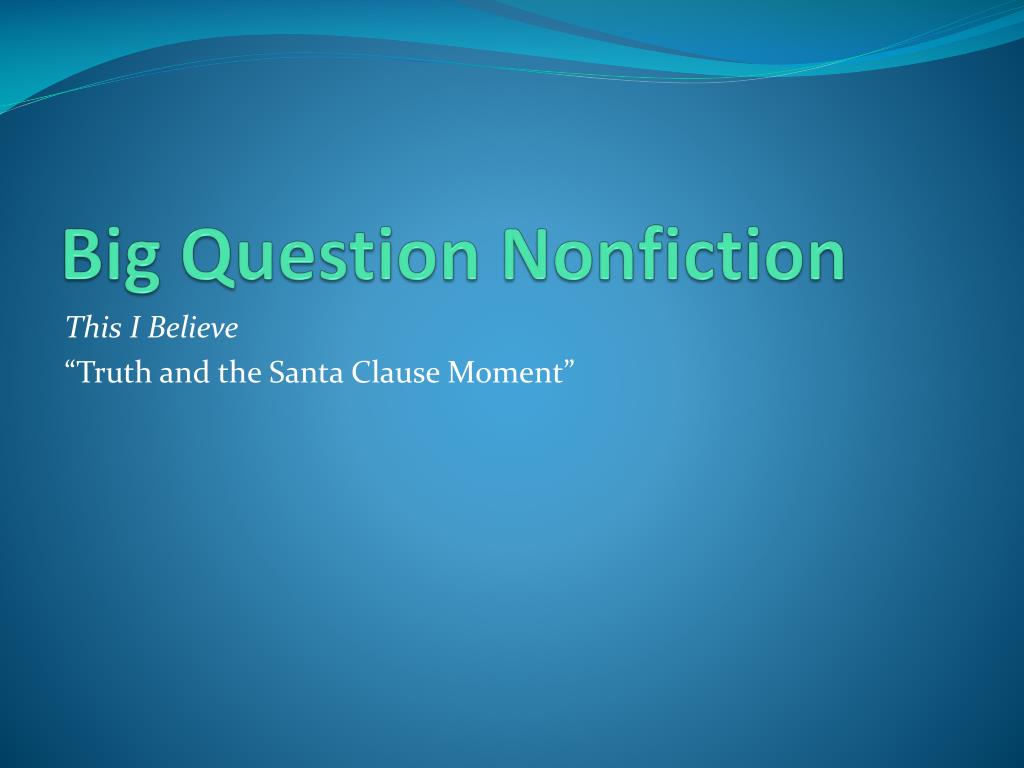 Big Question Nonfiction

This I Believe

“Truth and the Santa Clause Moment”